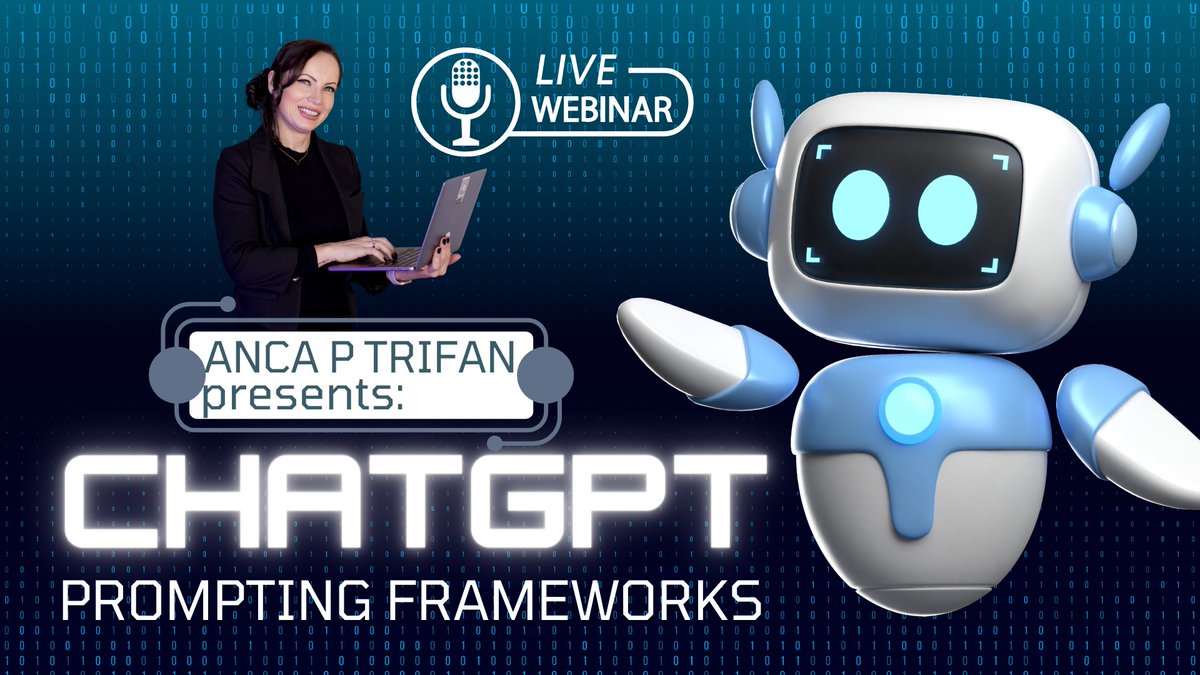 LIVE WEBINAR

ANCA P TRIFAN presents:

CHATGPT

PROMPTING FRAMEWORKS